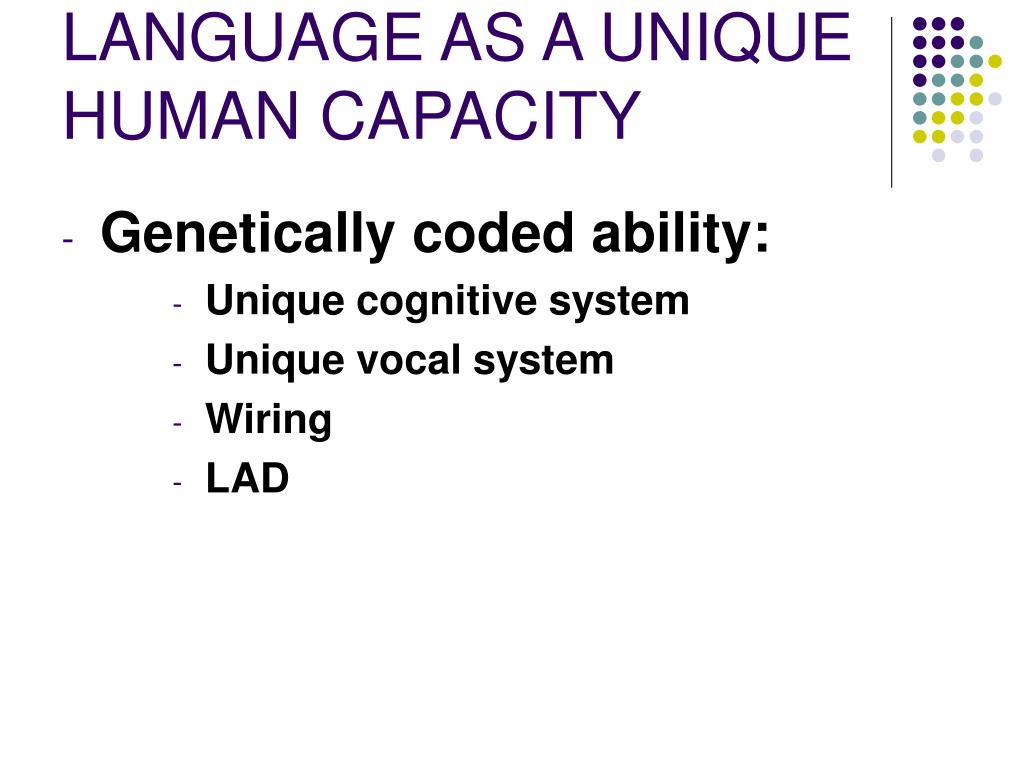 LANGUAGE AS A UNIQUE HUMAN CAPACITY

- Genetically coded ability:
  - Unique cognitive system
  - Unique vocal system
  - Wiring
  - LAD